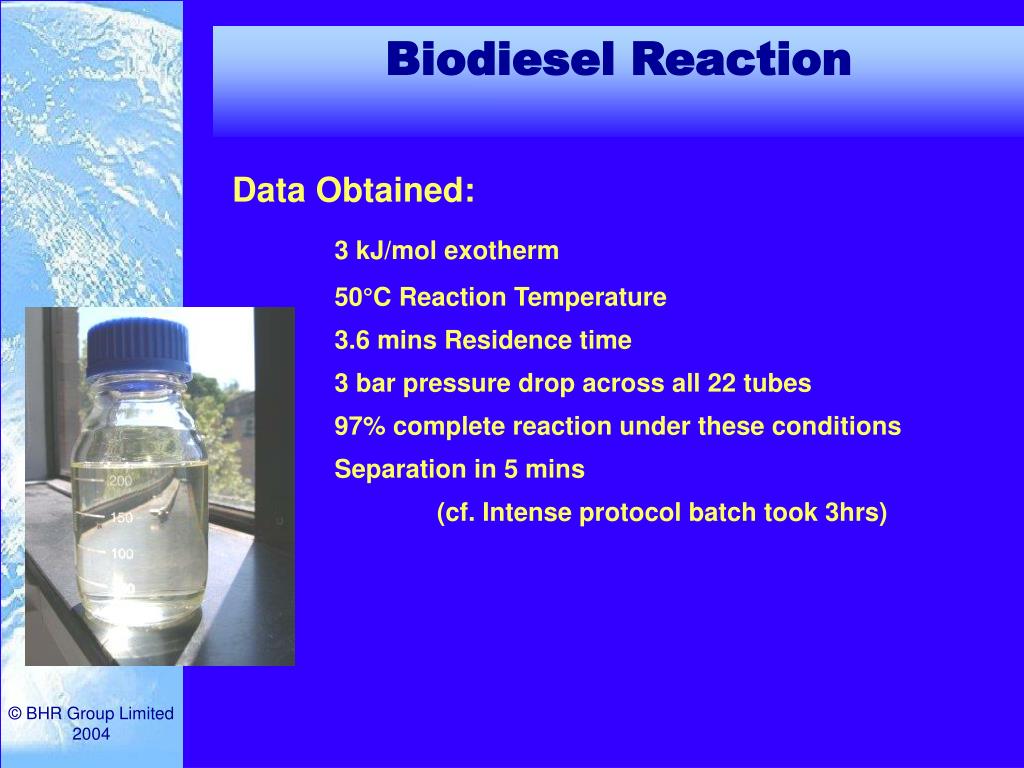 Biodiesel Reaction

Data Obtained:

3 kJ/mol exotherm

50°C Reaction Temperature

3.6 mins Residence time

3 bar pressure drop across all 22 tubes

97% complete reaction under these conditions

Separation in 5 mins

(cf. Intense protocol batch took 3hrs)

200
150
100

© BHR Group Limited 2004